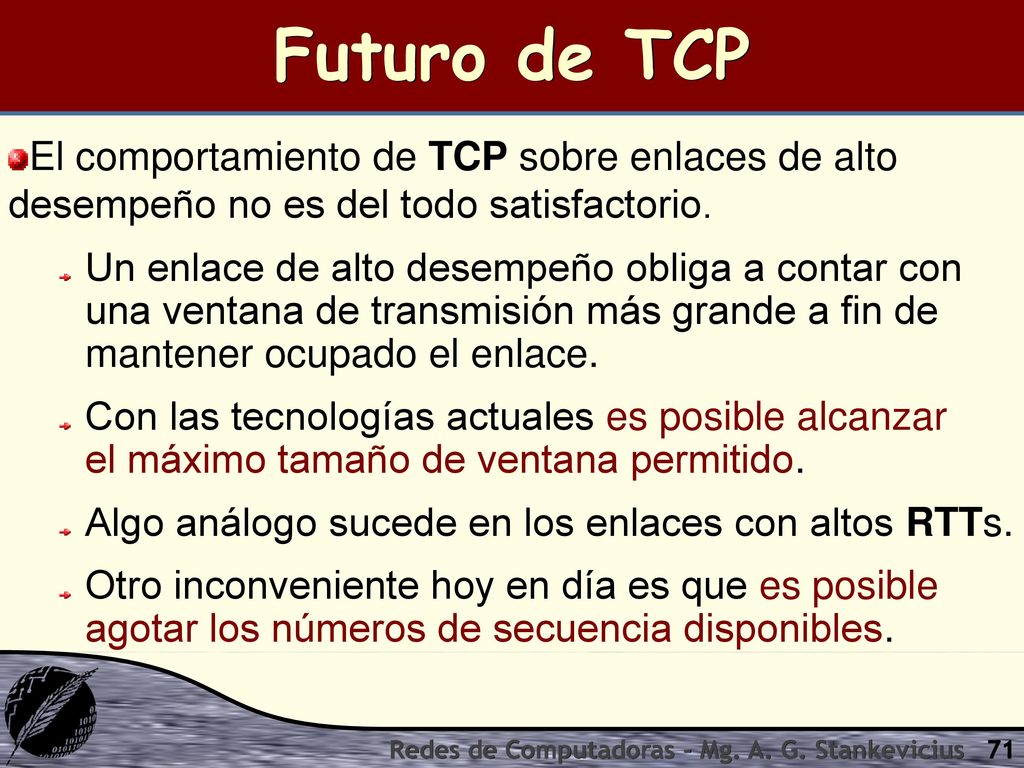 Futuro de TCP

El comportamiento de TCP sobre enlaces de alto desempeño no es del todo satisfactorio.

Un enlace de alto desempeño obliga a contar con una ventana de transmisión más grande a fin de mantener ocupado el enlace.

Con las tecnologías actuales es posible alcanzar el máximo tamaño de ventana permitido.

Algo análogo sucede en los enlaces con altos RTTs.

Otro inconveniente hoy en día es que es posible agotar los números de secuencia disponibles.

Redes de Computadoras - Mg. A. G. Stankevicius 71